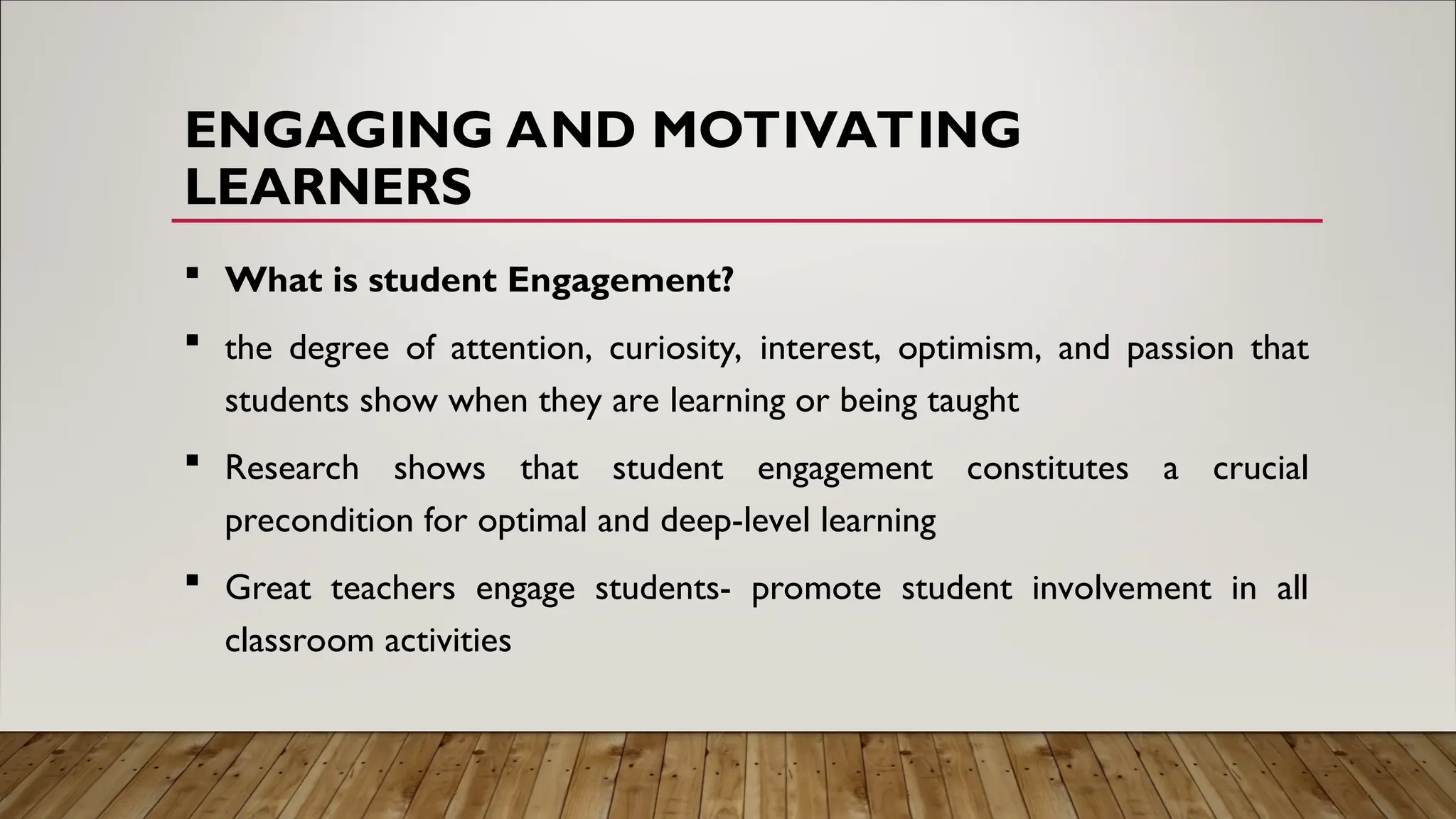 ENGAGING AND MOTIVATING LEARNERS

▪ What is student Engagement?

▪ the degree of attention, curiosity, interest, optimism, and passion that students show when they are learning or being taught

▪ Research shows that student engagement constitutes a crucial precondition for optimal and deep-level learning

▪ Great teachers engage students- promote student involvement in all classroom activities